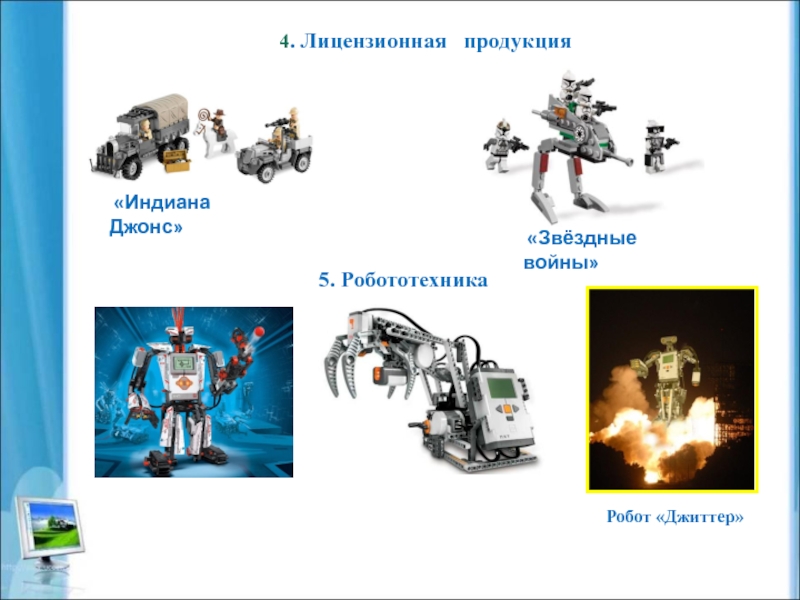 4. Лицензионная продукция

«Индиана Джонс»

«Звёздные войны»

5. Робототехника

Робот «Джиттер»